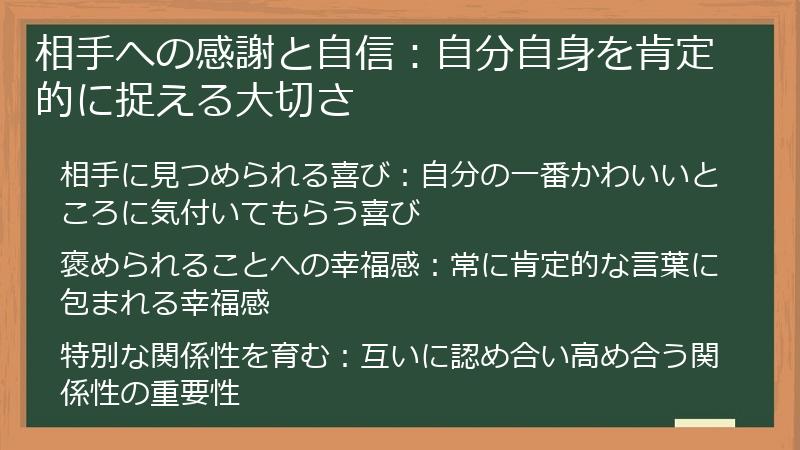 相手への感謝と自信：自分自身を肯定的に捉える大切さ

相手に見つめられる喜び：自分の一番かわいいところに気付いてもらう喜び

褒められることへの幸福感：常に肯定的な言葉に包まれる幸福感

特別な関係性を育む：互いに認め合い高め合う関係性の重要性